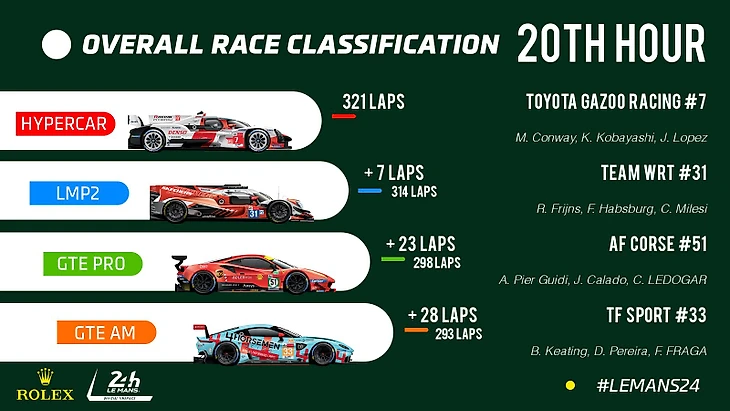 OVERALL RACE CLASSIFICATION

20TH HOUR

HYPERCAR

321 LAPS

TOYOTA GAZOO RACING #7

M. Conway, K. Kobayashi, J. Lopez

LMP2

+ 7 LAPS

314 LAPS

TEAM WRT #31

R. Frijns, F. Habsburg, C. Milesi

GTE PRO

+ 23 LAPS

298 LAPS

AF CORSE #51

A. Pier Guidi, J. Calado, C. LEDOGAR

GTE AM

+ 28 LAPS

293 LAPS

TF SPORT #33

B. Keating, D. Pereira, F. FRAGA

ROLEX

24h LE MANS

#LEMANS24